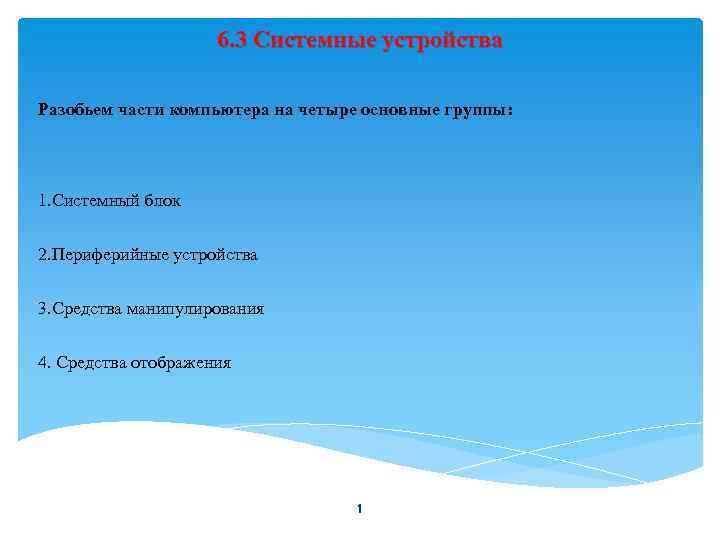 6.3 Системные устройства

Разобьем части компьютера на четыре основные группы:

1.Системный блок

2.Периферийные устройства

3.Средства манипулирования

4. Средства отображения

1